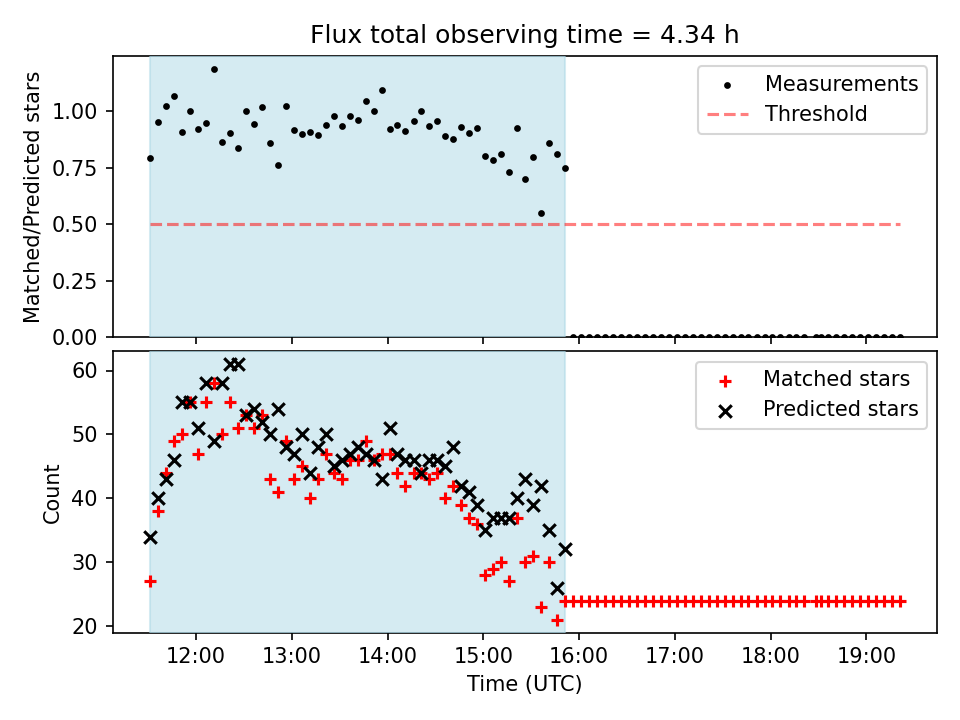 Flux total observing time = 4.34 h

Matched/Predicted stars

1.00
0.75
0.50
0.25
0.00

Measurements
Threshold

Count

60
50
40
30
20

Matched stars
Predicted stars

12:00 13:00 14:00 15:00 16:00 17:00 18:00 19:00

Time (UTC)